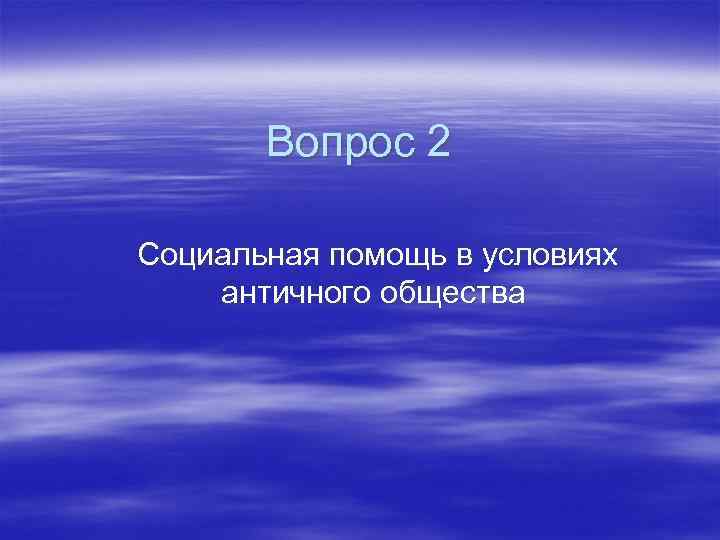 Вопрос 2

Социальная помощь в условиях античного общества